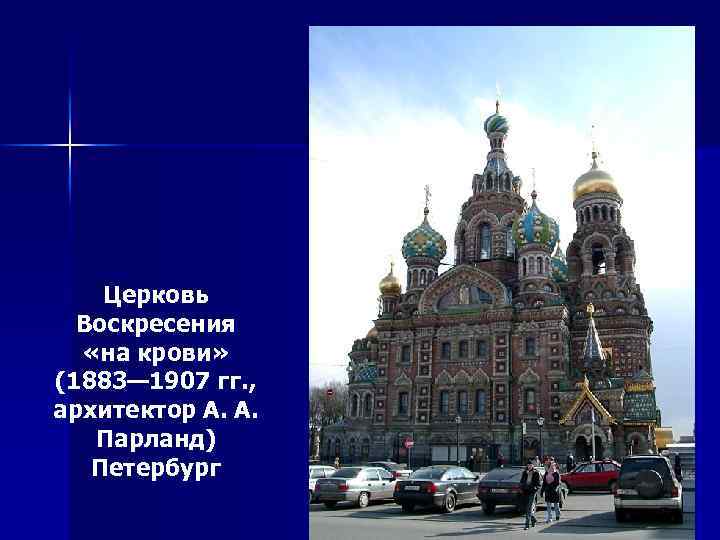 Церковь Воскресения «на крови» (1883—1907 гг., архитектор А. А. Парланд) Петербург